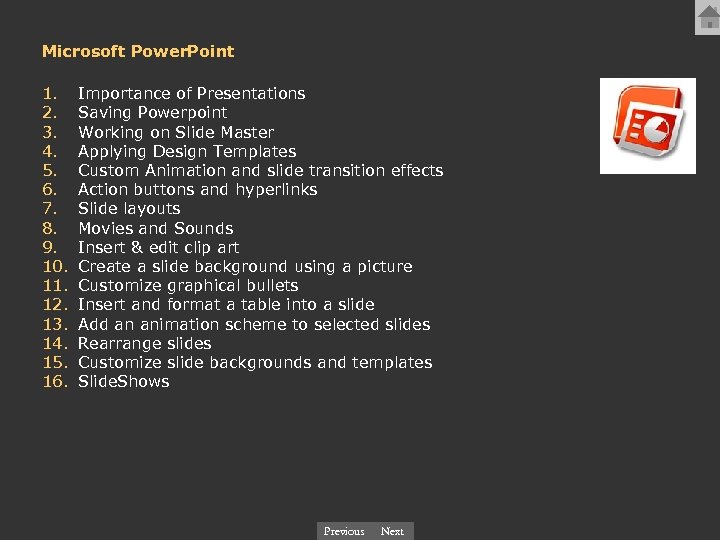 Microsoft PowerPoint

1. Importance of Presentations
2. Saving Powerpoint
3. Working on Slide Master
4. Applying Design Templates
5. Custom Animation and slide transition effects
6. Action buttons and hyperlinks
7. Slide layouts
8. Movies and Sounds
9. Insert & edit clip art
10. Create a slide background using a picture
11. Customize graphical bullets
12. Insert and format a table into a slide
13. Add an animation scheme to selected slides
14. Rearrange slides
15. Customize slide backgrounds and templates
16. SlideShows

Previous Next